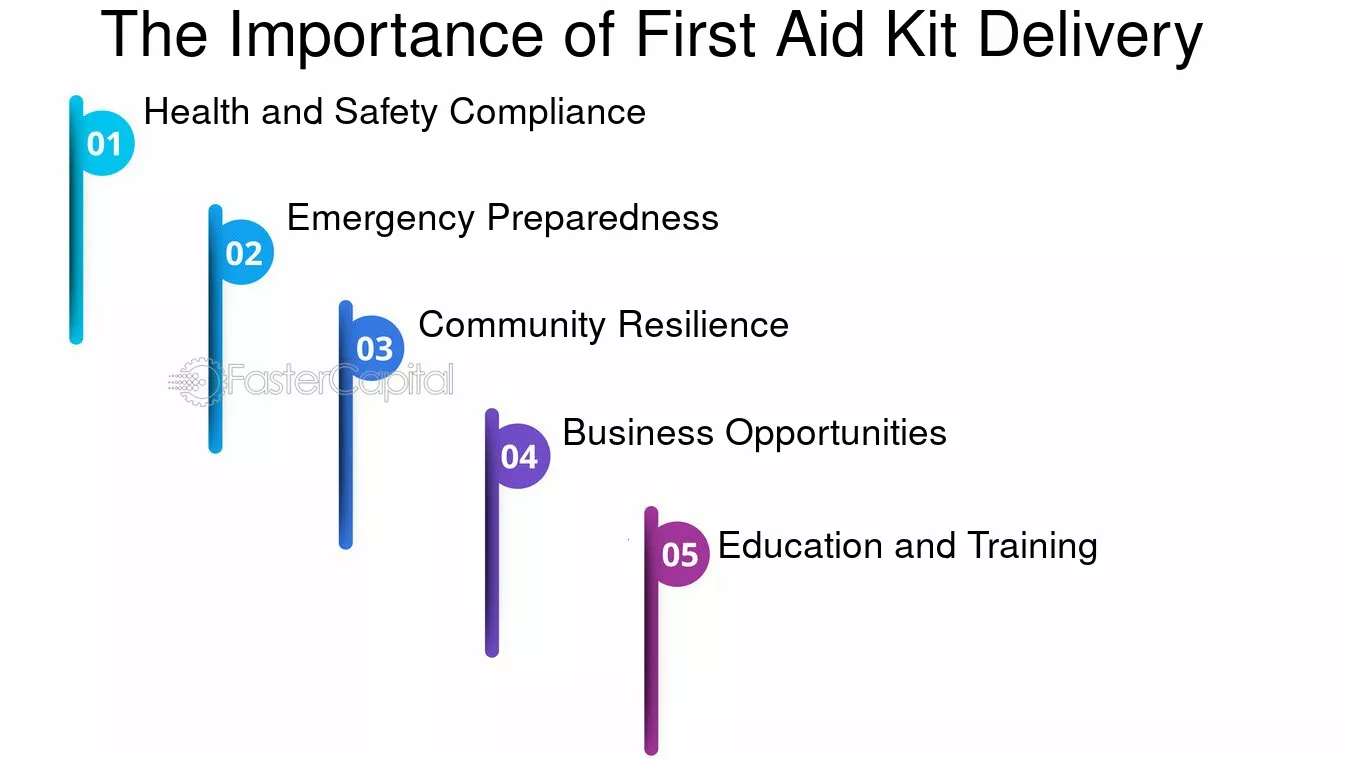 The Importance of First Aid Kit Delivery

01 Health and Safety Compliance

02 Emergency Preparedness

03 Community Resilience

FasterCapital

04 Business Opportunities

05 Education and Training